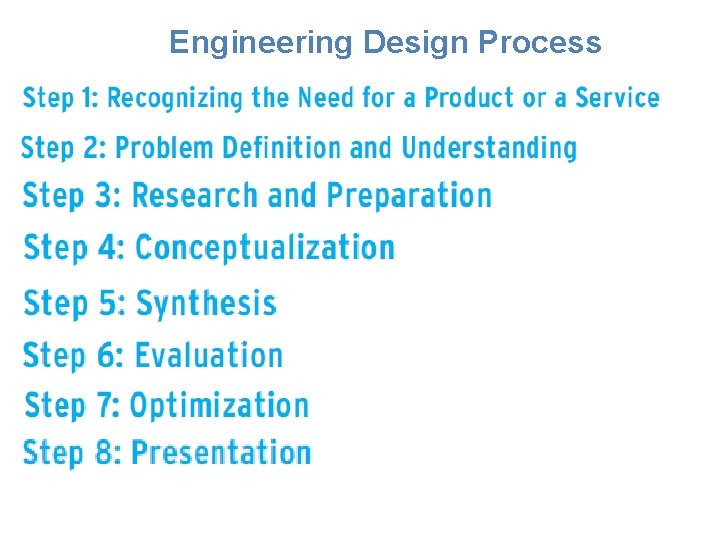 Engineering Design Process

Step 1: Recognizing the Need for a Product or a Service

Step 2: Problem Definition and Understanding

Step 3: Research and Preparation

Step 4: Conceptualization

Step 5: Synthesis

Step 6: Evaluation

Step 7: Optimization

Step 8: Presentation